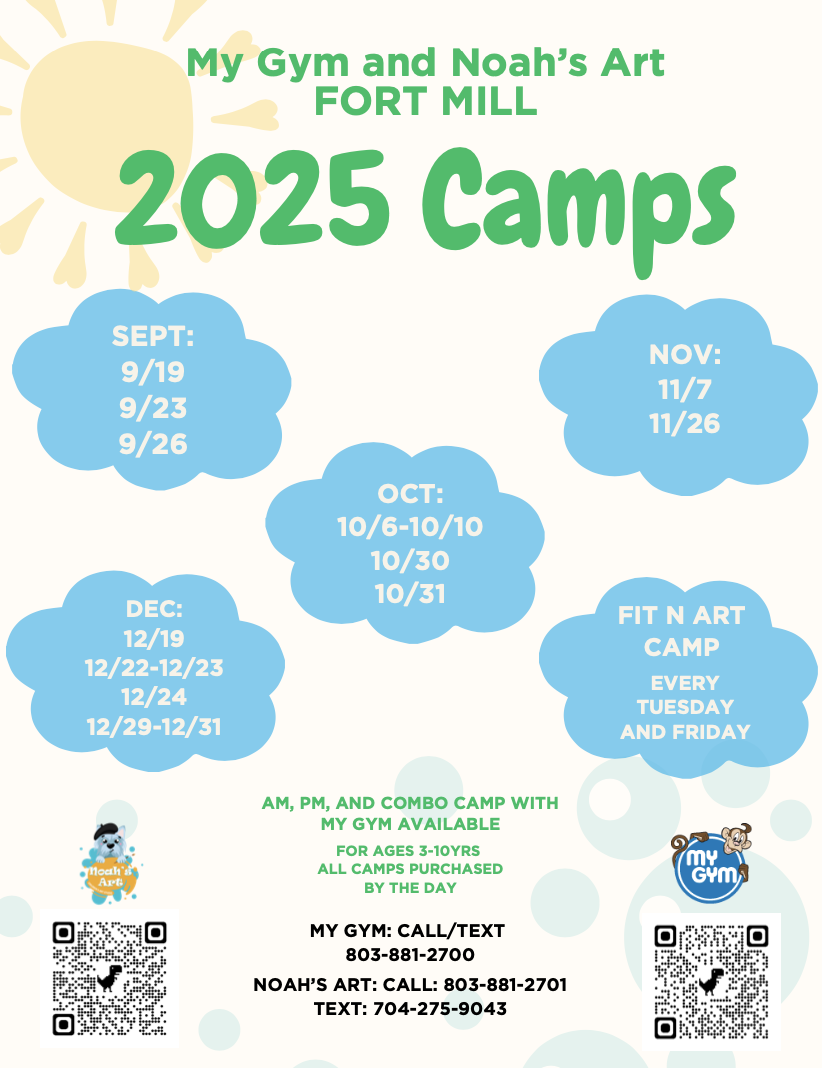 My Gym and Noah's Art
FORT MILL

2025 Camps

SEPT:
9/19
9/23
9/26

NOV:
11/7
11/26

OCT:
10/6-10/10
10/30
10/31

DEC:
12/19
12/22-12/23
12/24
12/29-12/31

FIT N ART CAMP
EVERY TUESDAY AND FRIDAY

AM, PM, AND COMBO CAMP WITH MY GYM AVAILABLE

FOR AGES 3-10YRS
ALL CAMPS PURCHASED BY THE DAY

Noah's Art

MY GYM

MY GYM: CALL/TEXT
803-881-2700

NOAH'S ART: CALL: 803-881-2701
TEXT: 704-275-9043